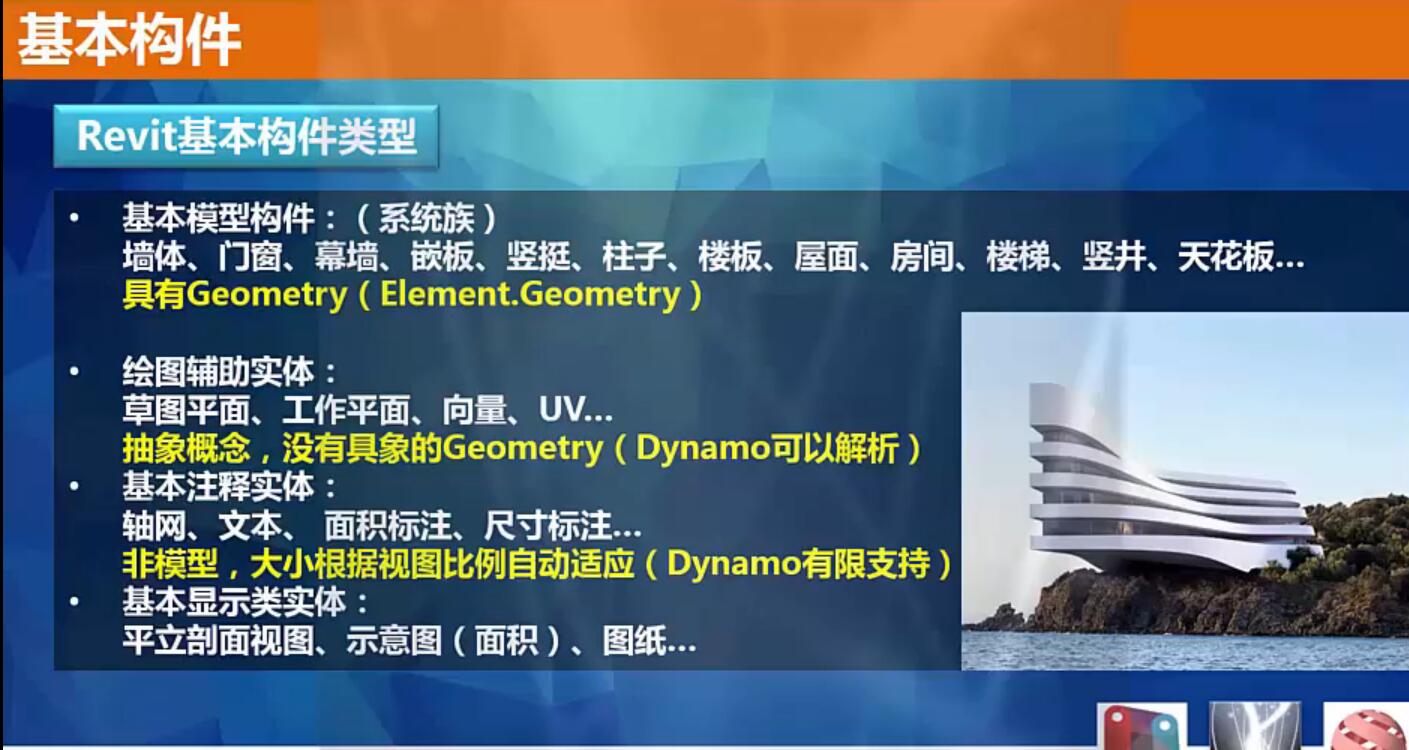 基本构件

Revit基本构件类型

• 基本模型构件：（系统族）
墙体、门窗、幕墙、嵌板、竖挺、柱子、楼板、屋面、房间、楼梯、竖井、天花板…
具有Geometry（Element.Geometry）

• 绘图辅助实体：
草图平面、工作平面、向量、UV…
抽象概念，没有具象的Geometry（Dynamo可以解析）

• 基本注释实体：
轴网、文本、 面积标注、尺寸标注…
非模型，大小根据视图比例自动适应（Dynamo有限支持）

• 基本显示类实体：
平立剖面视图、示意图（面积）、图纸…